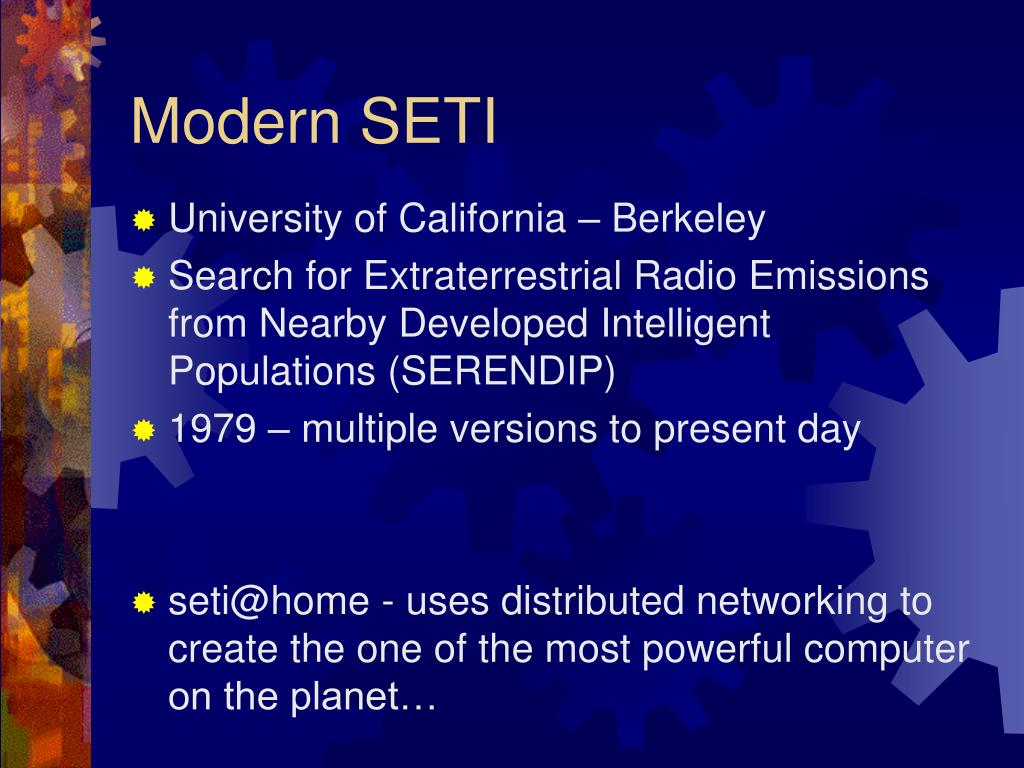 Modern SETI

University of California – Berkeley

Search for Extraterrestrial Radio Emissions from Nearby Developed Intelligent Populations (SERENDIP)

1979 – multiple versions to present day

seti@home - uses distributed networking to create the one of the most powerful computer on the planet…